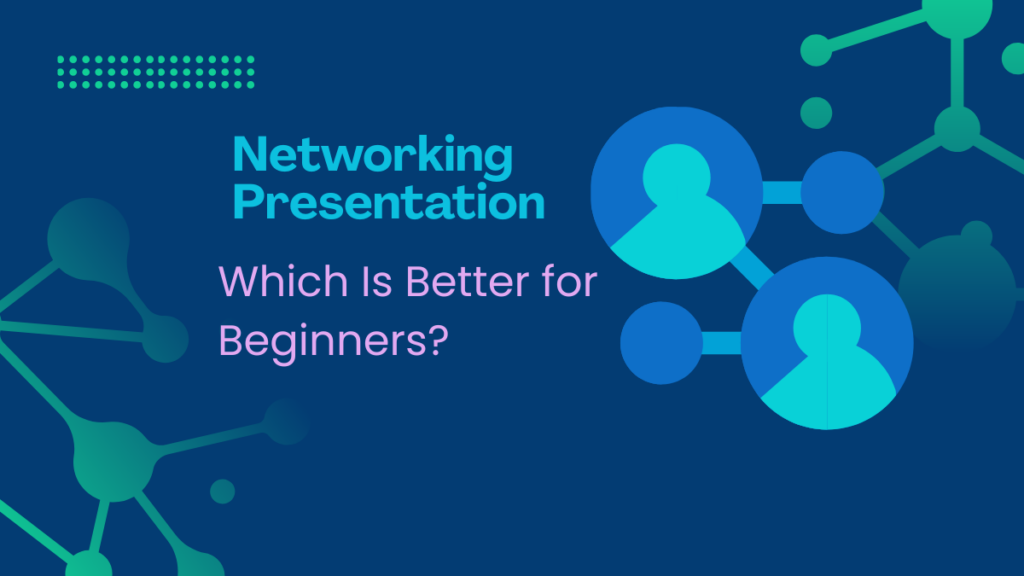 Networking Presentation

Which Is Better for Beginners?